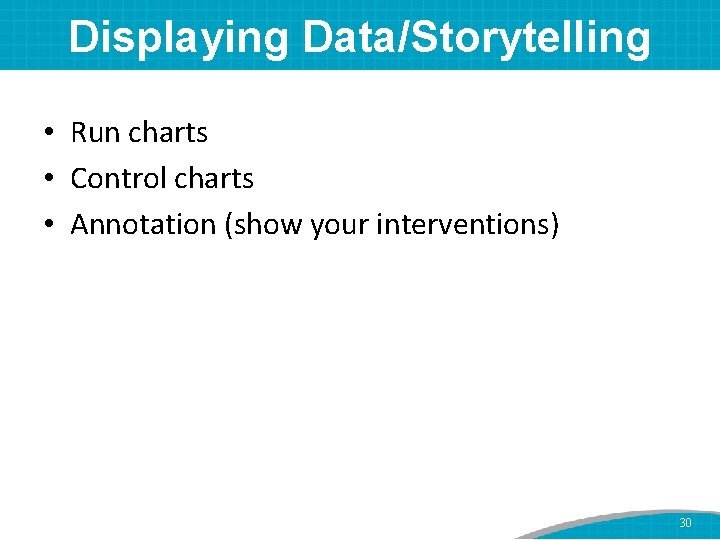 Displaying Data/Storytelling

• Run charts
• Control charts
• Annotation (show your interventions)

30